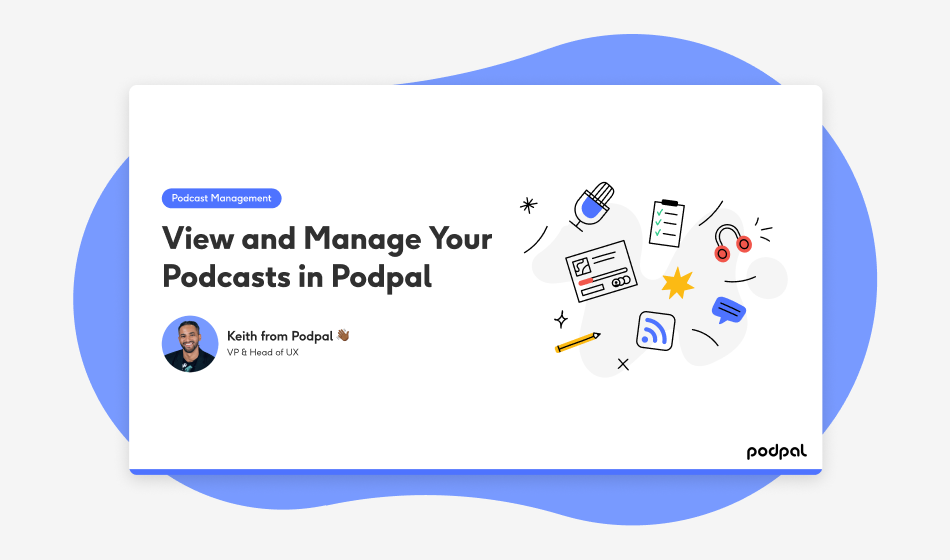 Podcast Management

View and Manage Your Podcasts in Podpal

Keith from Podpal 👋🏾
VP & Head of UX

podpal